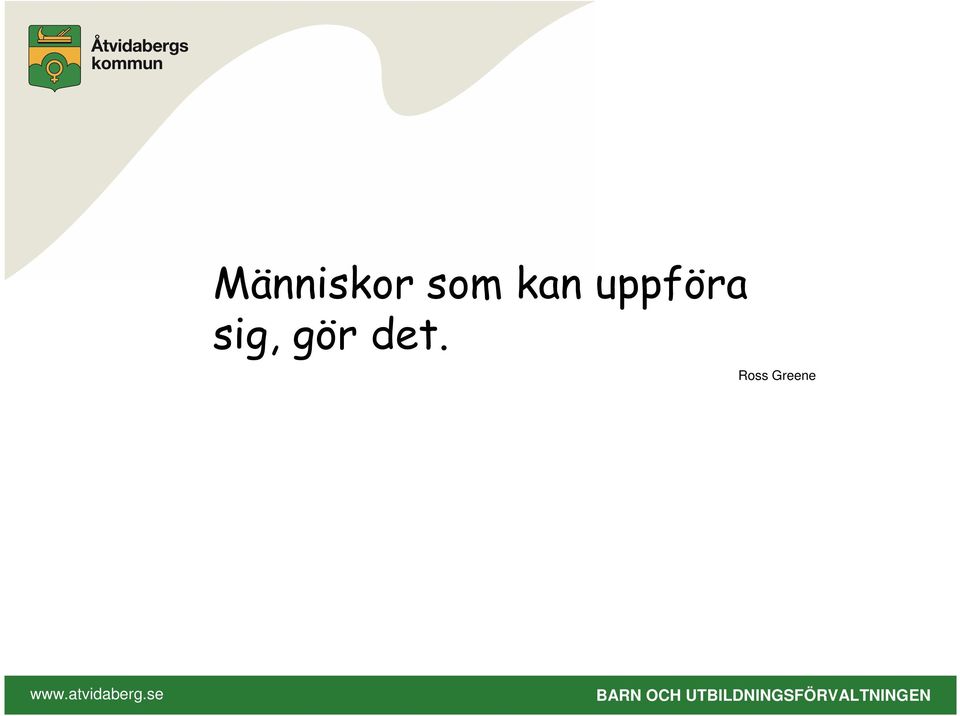 Åtvidabergs kommun

Människor som kan uppföra sig, gör det.

Ross Greene

www.atvidaberg.se

BARN OCH UTBILDNINGSFÖRVALTNINGEN